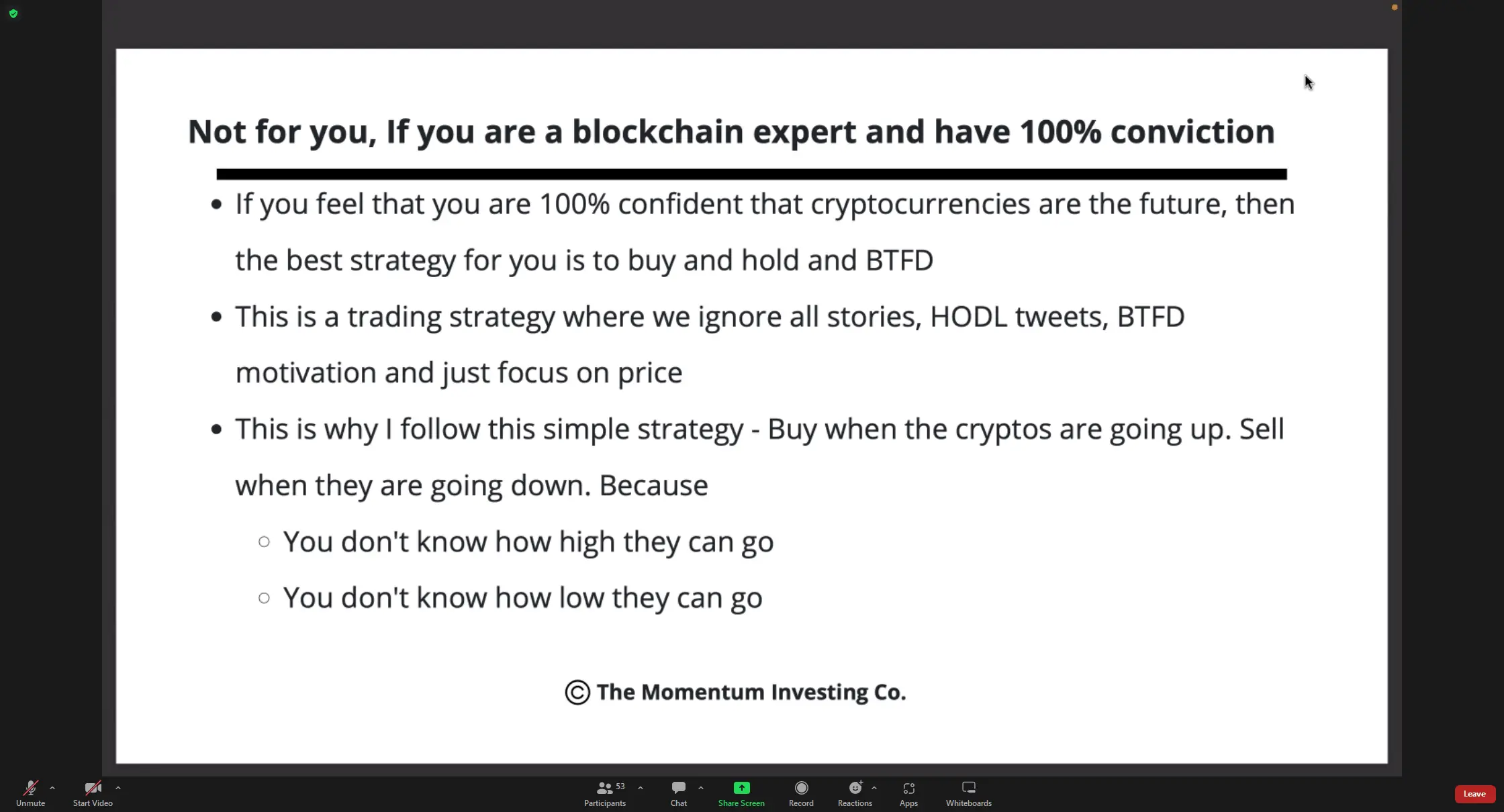 Not for you, If you are a blockchain expert and have 100% conviction

- If you feel that you are 100% confident that cryptocurrencies are the future, then the best strategy for you is to buy and hold and BTFD
- This is a trading strategy where we ignore all stories, HODL tweets, BTFD motivation and just focus on price
- This is why I follow this simple strategy - Buy when the cryptos are going up. Sell when they are going down. Because
  - You don't know how high they can go
  - You don't know how low they can go

© The Momentum Investing Co.

Unmute Start Video 53 Participants Chat Share Screen Record Reactions Apps Whiteboards Leave